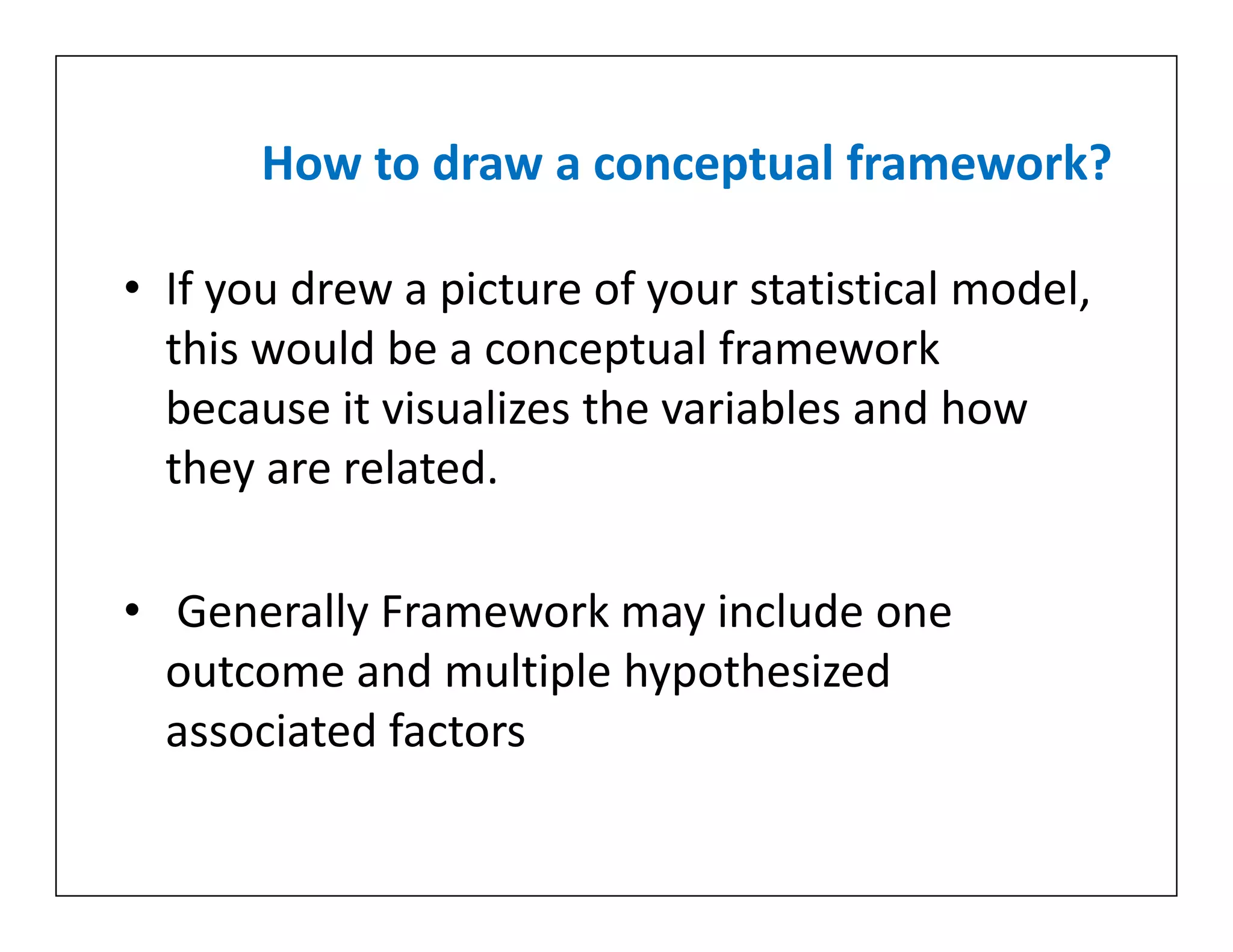 How to draw a conceptual framework?

• If you drew a picture of your statistical model, this would be a conceptual framework because it visualizes the variables and how they are related.

• Generally Framework may include one outcome and multiple hypothesized associated factors